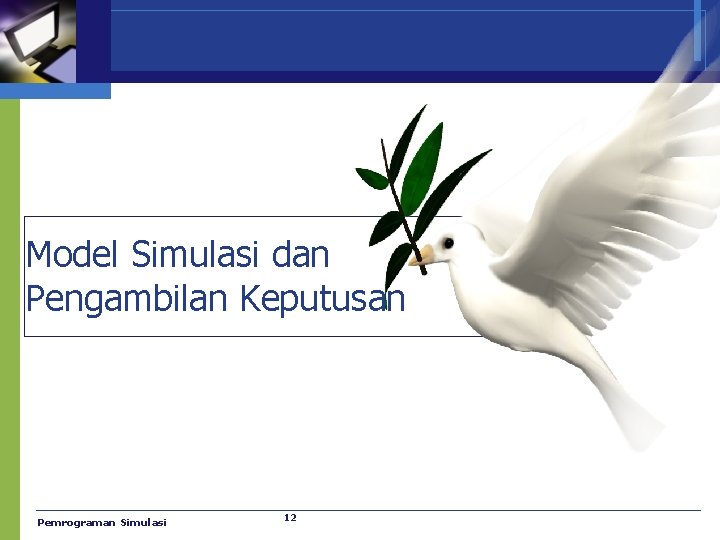 Model Simulasi dan Pengambilan Keputusan

Pemrograman Simulasi

12